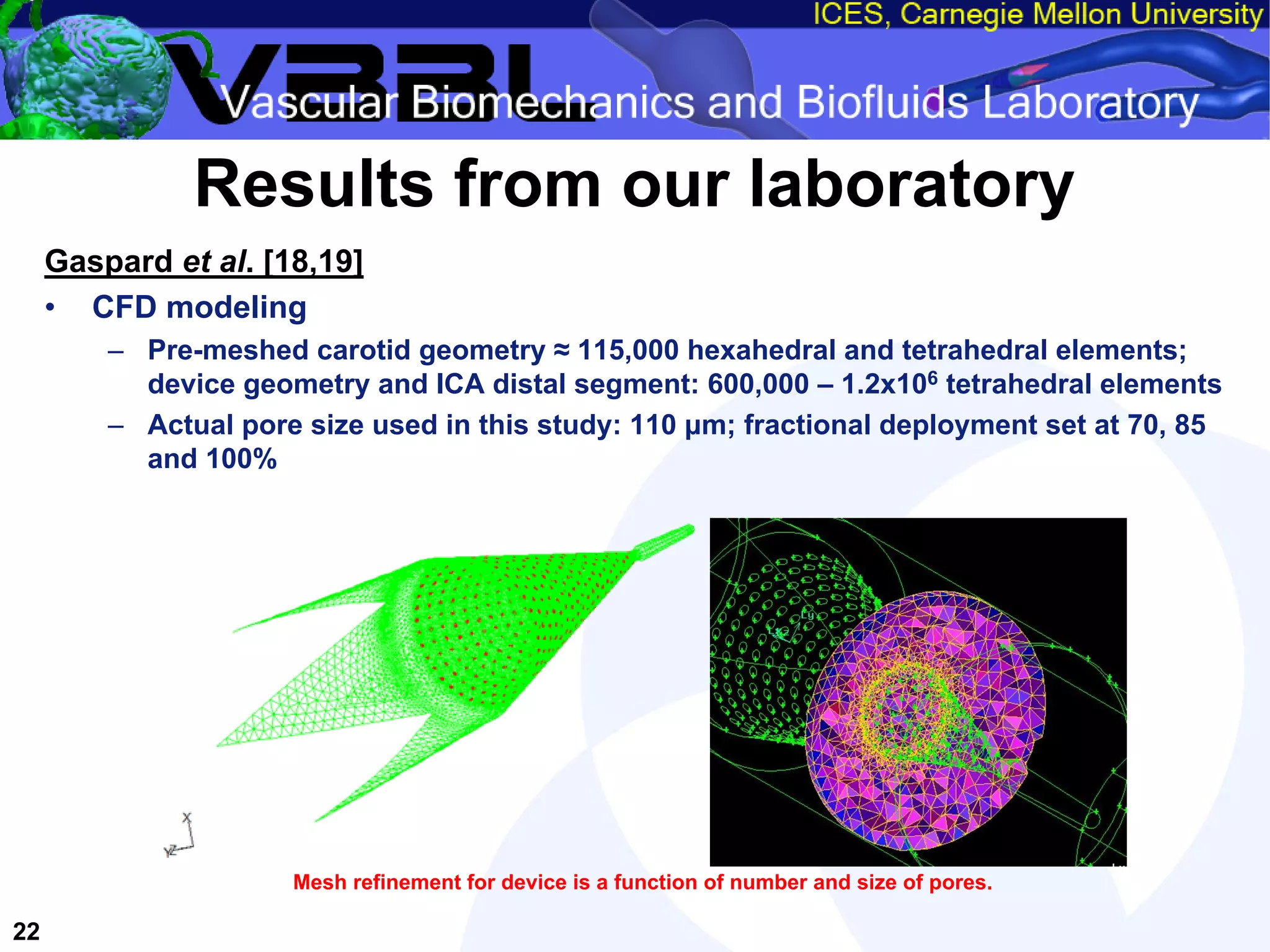 ICES, Carnegie Mellon University

VBBL

Vascular Biomechanics and Biofluids Laboratory

Results from our laboratory

Gaspard et al. [18,19]

• CFD modeling

– Pre-meshed carotid geometry ≈ 115,000 hexahedral and tetrahedral elements; device geometry and ICA distal segment: 600,000 – $1.2x10^6$ tetrahedral elements

– Actual pore size used in this study: 110 μm; fractional deployment set at 70, 85 and 100%

X
Y Z

Mesh refinement for device is a function of number and size of pores.

22